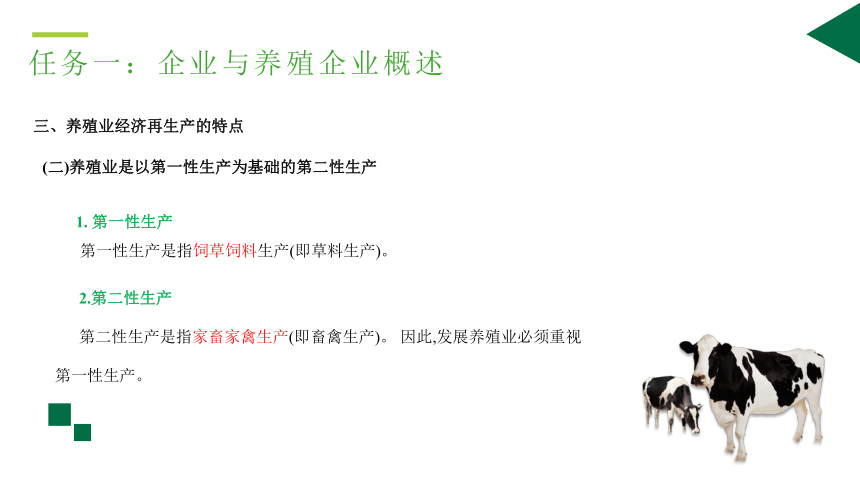 任务一：企业与养殖企业概述

三、养殖业经济再生产的特点

(二)养殖业是以第一性生产为基础的第二性生产

1. 第一性生产

第一性生产是指饲草饲料生产(即草料生产)。

2.第二性生产

第二性生产是指家畜家禽生产(即畜禽生产)。 因此,发展养殖业必须重视第一性生产。